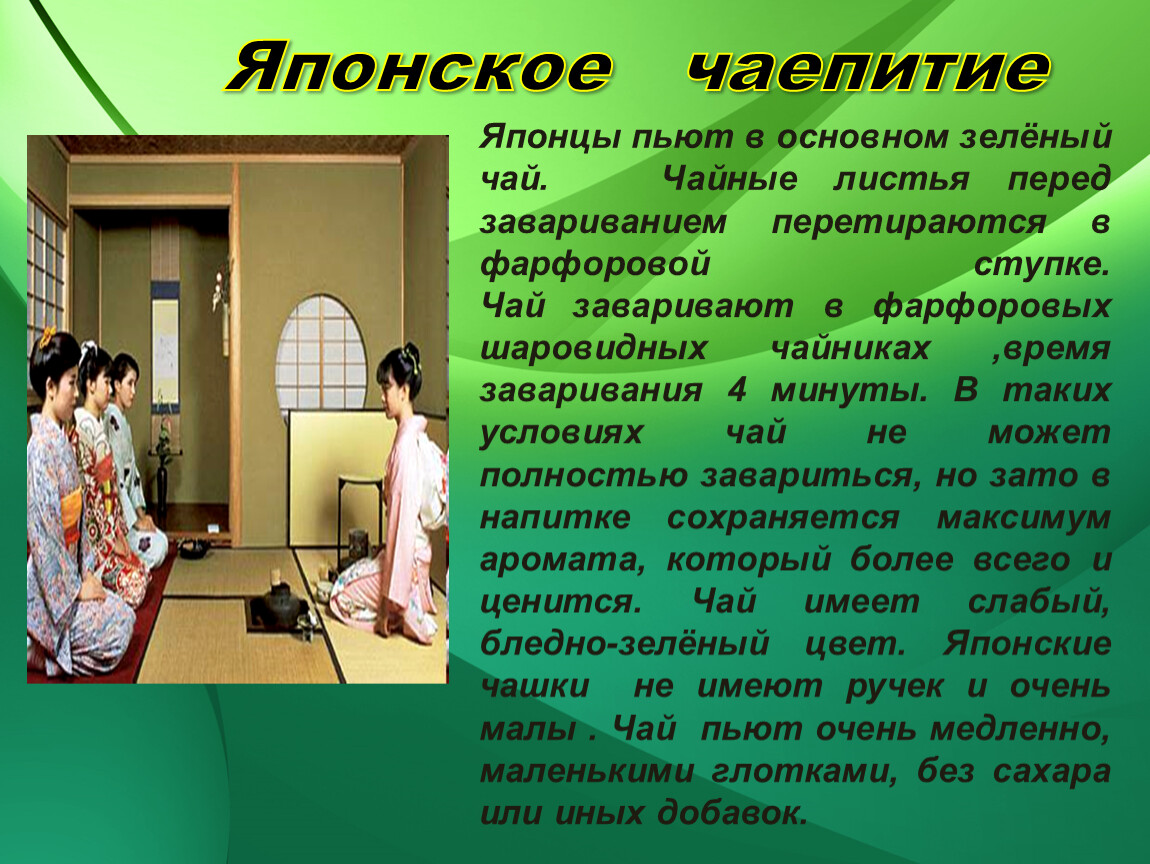 Японское чаепитие

Японцы пьют в основном зелёный чай. Чайные листья перед завариванием перетираются в фарфоровой ступке. Чай заваривают в фарфоровых шаровидных чайниках ,время заваривания 4 минуты. В таких условиях чай не может полностью завариться, но зато в напитке сохраняется максимум аромата, который более всего и ценится. Чай имеет слабый, бледно-зелёный цвет. Японские чашки не имеют ручек и очень малы . Чай пьют очень медленно, маленькими глотками, без сахара или иных добавок.